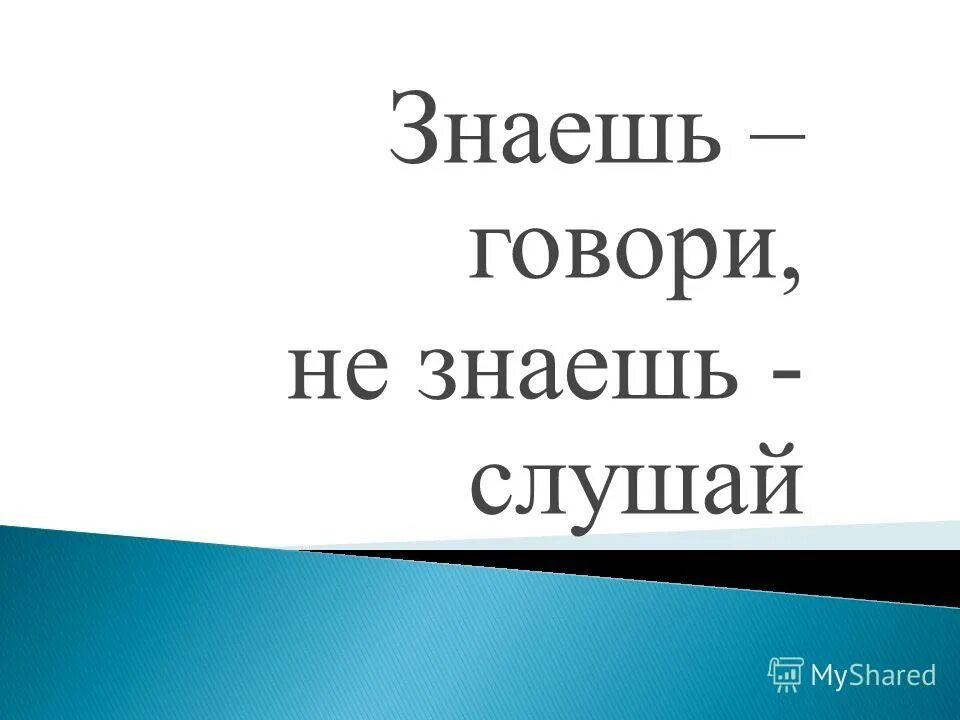 Знаешь –
говори,
не знаешь -
слушай

MyShared